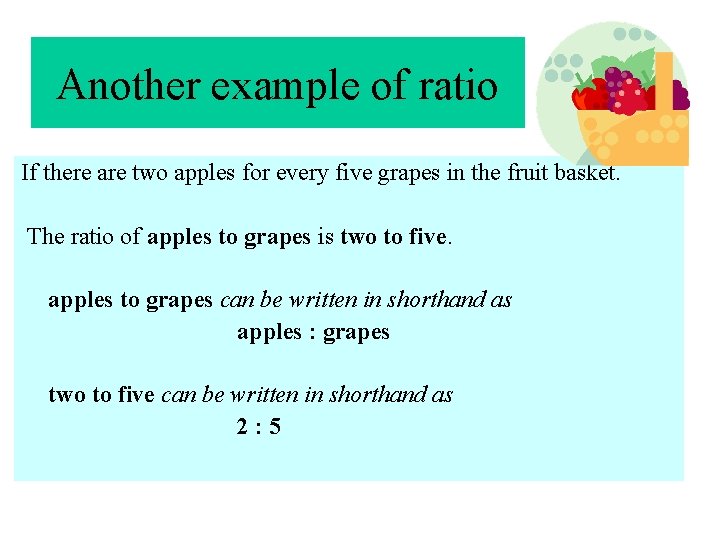 Another example of ratio

If there are two apples for every five grapes in the fruit basket.

The ratio of apples to grapes is two to five.

apples to grapes can be written in shorthand as
apples : grapes

two to five can be written in shorthand as
2 : 5